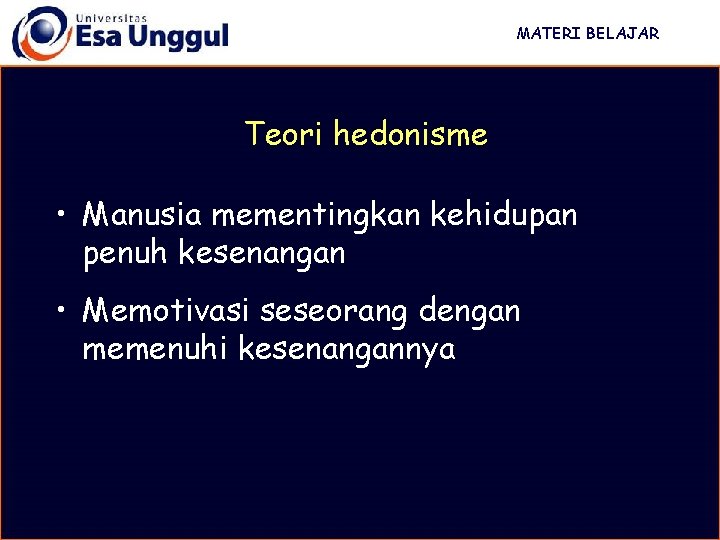 Universitas
Esa Unggul

MATERI BELAJAR

Teori hedonisme

• Manusia mementingkan kehidupan penuh kesenangan

• Memotivasi seseorang dengan memenuhi kesenangannya